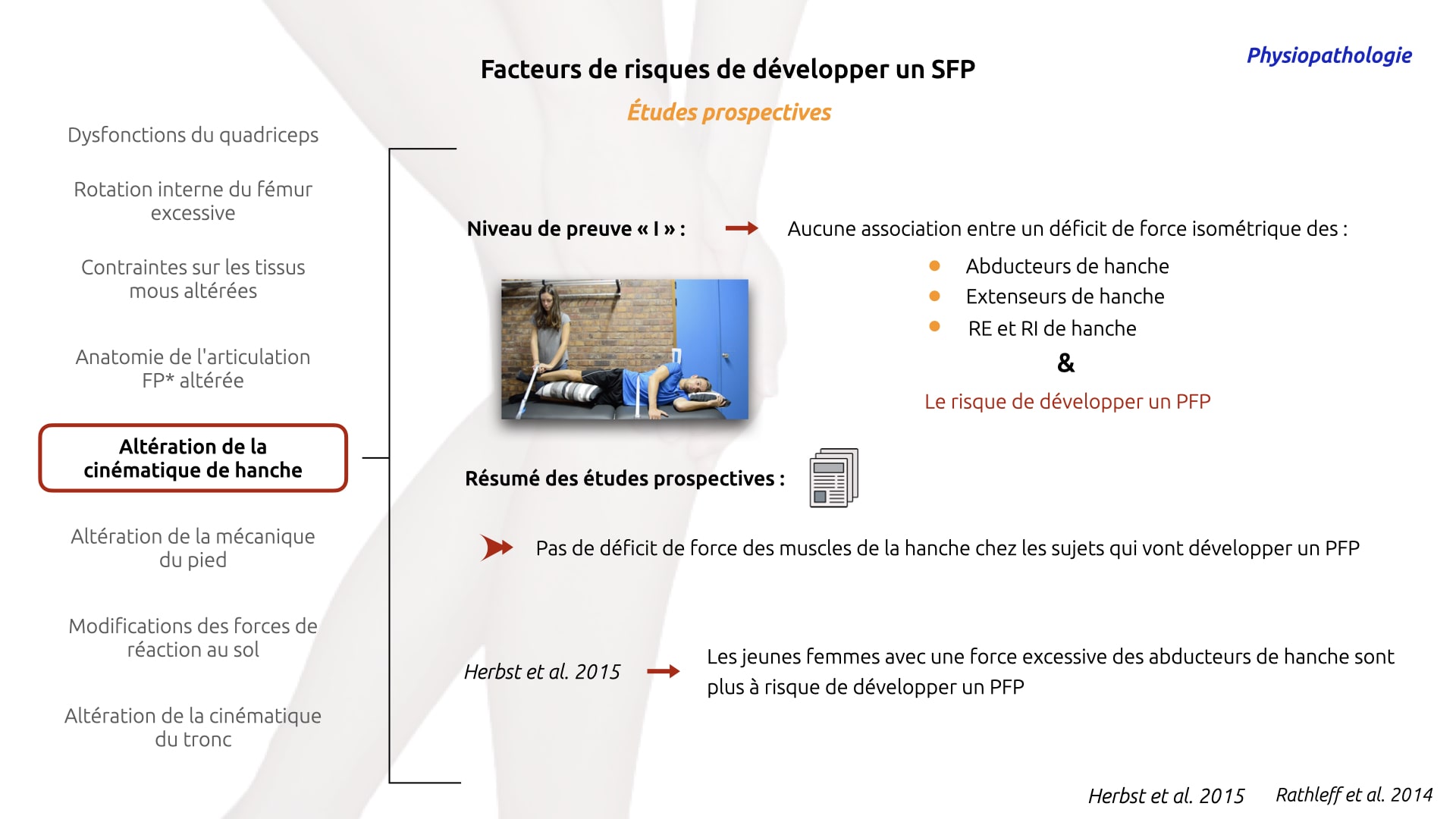 Physiopathologie

Facteurs de risques de développer un SFP

Études prospectives

Dysfonctions du quadriceps

Rotation interne du fémur excessive

Contraintes sur les tissus mous altérées

Anatomie de l'articulation FP* altérée

Altération de la cinématique de hanche

Altération de la mécanique du pied

Modifications des forces de réaction au sol

Altération de la cinématique du tronc

Niveau de preuve « I » :

Aucune association entre un déficit de force isométrique des :

Abducteurs de hanche
Extenseurs de hanche
RE et RI de hanche

&

Le risque de développer un PFP

Résumé des études prospectives :

Pas de déficit de force des muscles de la hanche chez les sujets qui vont développer un PFP

Herbst et al. 2015

Les jeunes femmes avec une force excessive des abducteurs de hanche sont plus à risque de développer un PFP

Herbst et al. 2015 Rathleff et al. 2014